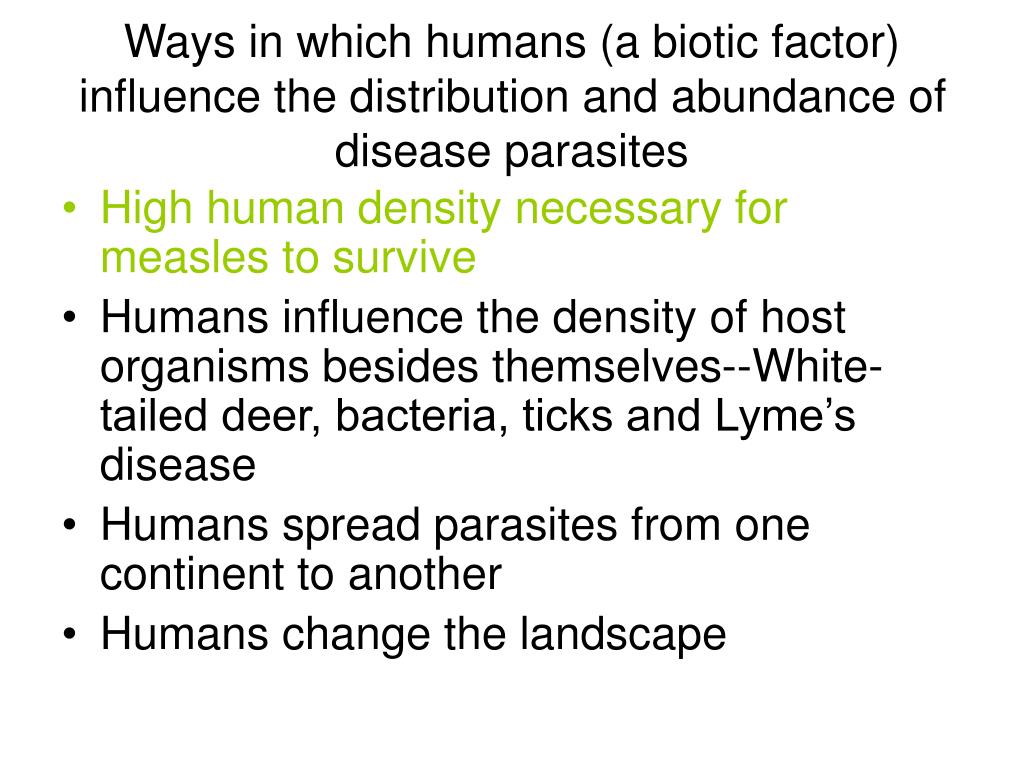 Ways in which humans (a biotic factor) influence the distribution and abundance of disease parasites

• High human density necessary for measles to survive
• Humans influence the density of host organisms besides themselves--White-tailed deer, bacteria, ticks and Lyme's disease
• Humans spread parasites from one continent to another
• Humans change the landscape